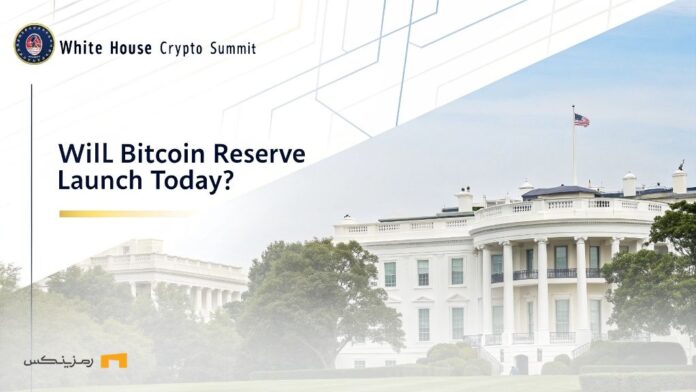 White House Crypto Summit

WilL Bitcoin Reserve Launch Today?

رمزینکس